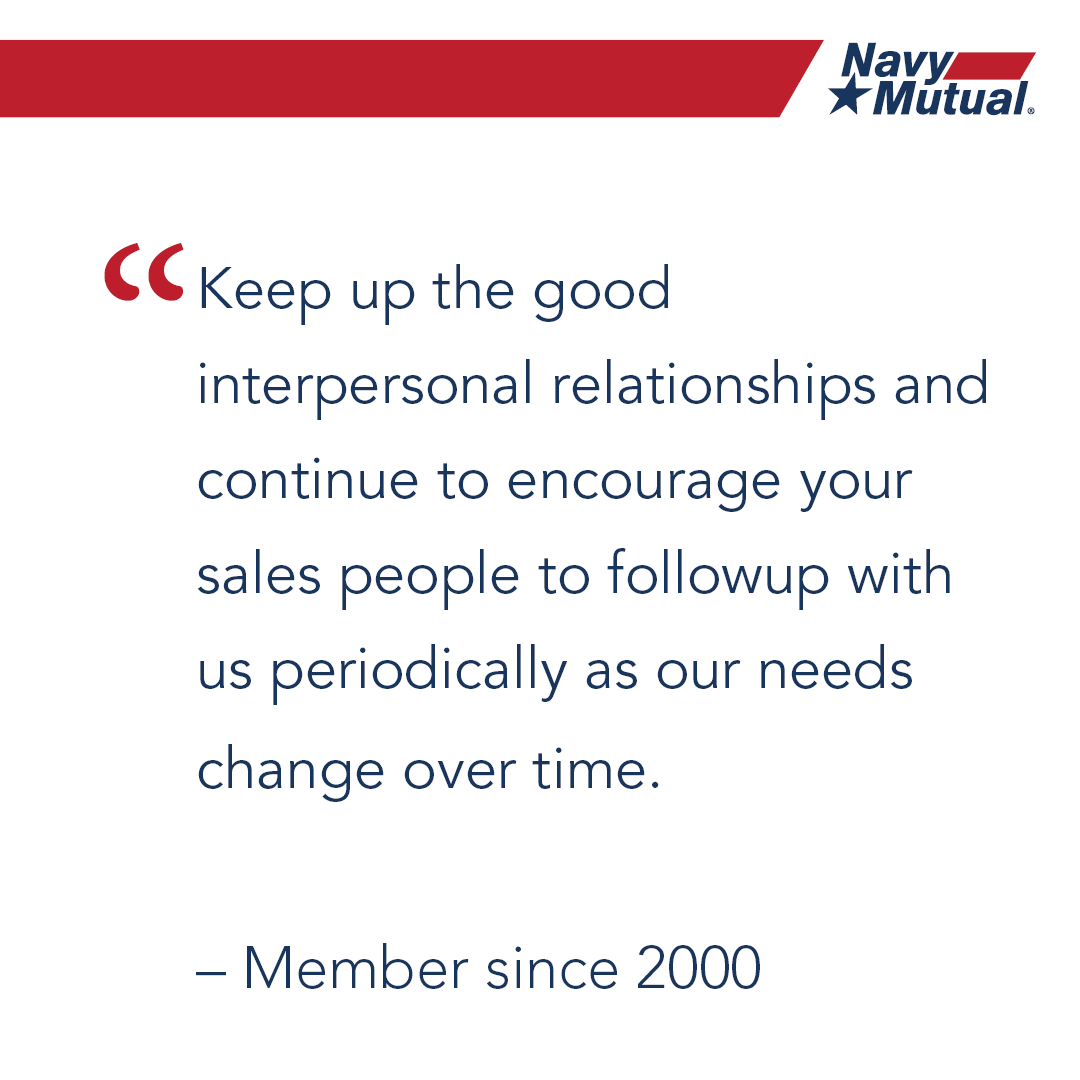 Navy Mutual®

“Keep up the good interpersonal relationships and continue to encourage your sales people to followup with us periodically as our needs change over time.

– Member since 2000